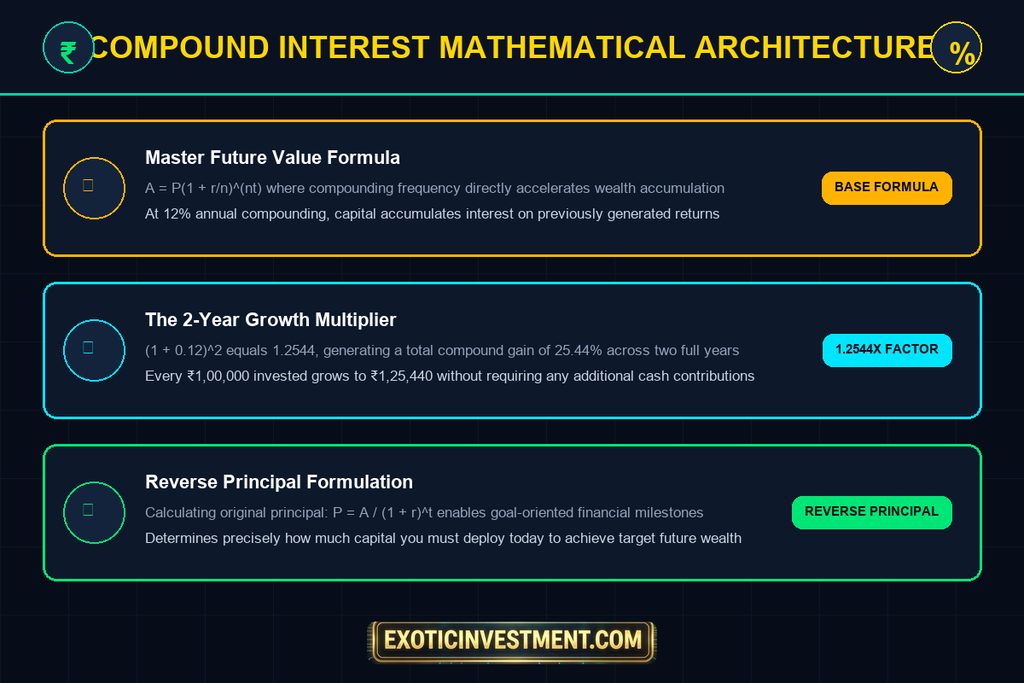 ₹ COMPOUND INTEREST MATHEMATICAL ARCHITECTURE %

Master Future Value Formula

A = P(1 + r/n)^(nt) where compounding frequency directly accelerates wealth accumulation

At 12% annual compounding, capital accumulates interest on previously generated returns

BASE FORMULA

The 2-Year Growth Multiplier

(1 + 0.12)^2 equals 1.2544, generating a total compound gain of 25.44% across two full years

Every ₹1,00,000 invested grows to ₹1,25,440 without requiring any additional cash contributions

1.2544X FACTOR

Reverse Principal Formulation

Calculating original principal: P = A / (1 + r)^t enables goal-oriented financial milestones

Determines precisely how much capital you must deploy today to achieve target future wealth

REVERSE PRINCIPAL

EXOTICINVESTMENT.COM